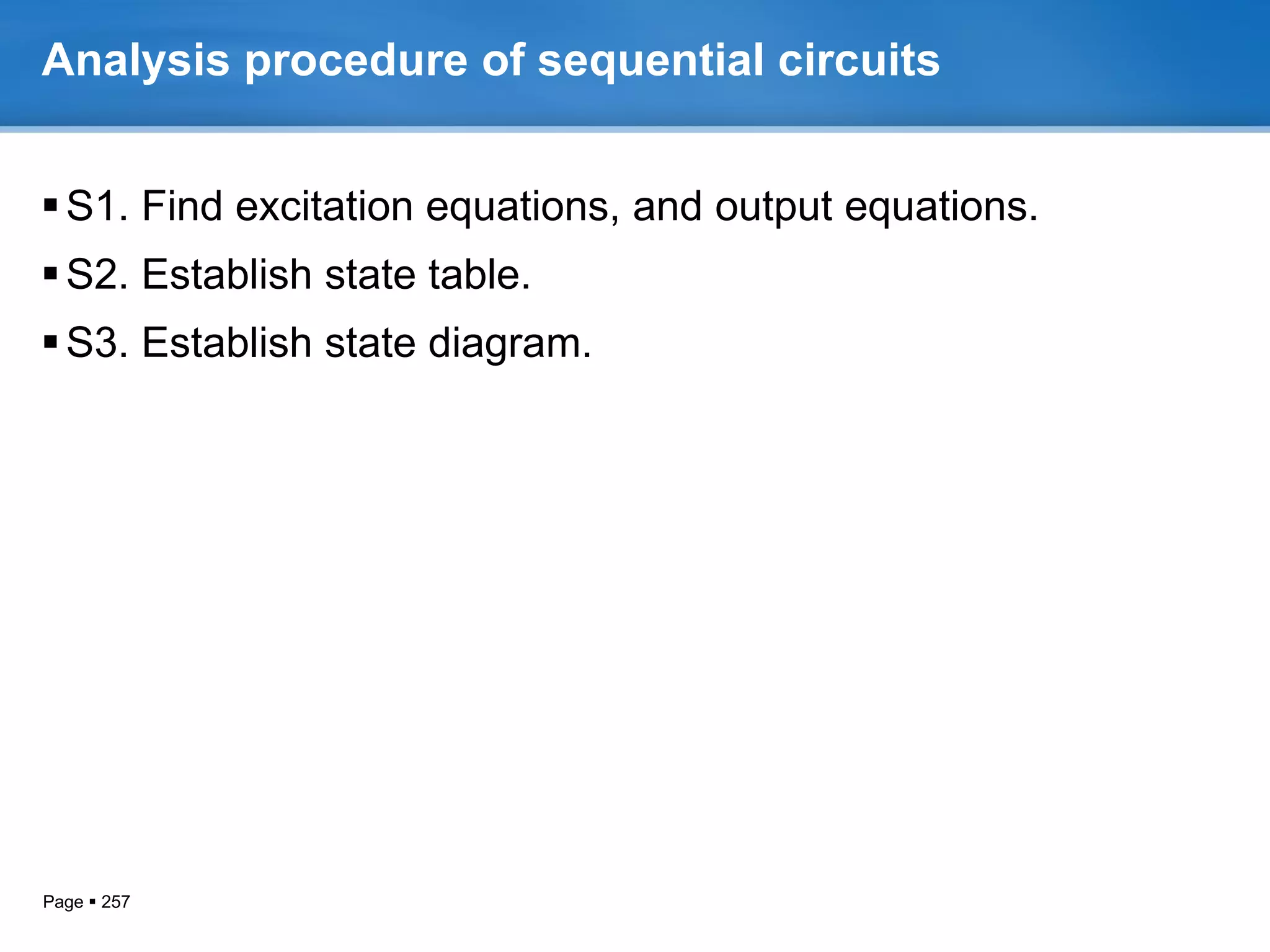 Analysis procedure of sequential circuits

▪ S1. Find excitation equations, and output equations.

▪ S2. Establish state table.

▪ S3. Establish state diagram.

Page ▪ 257